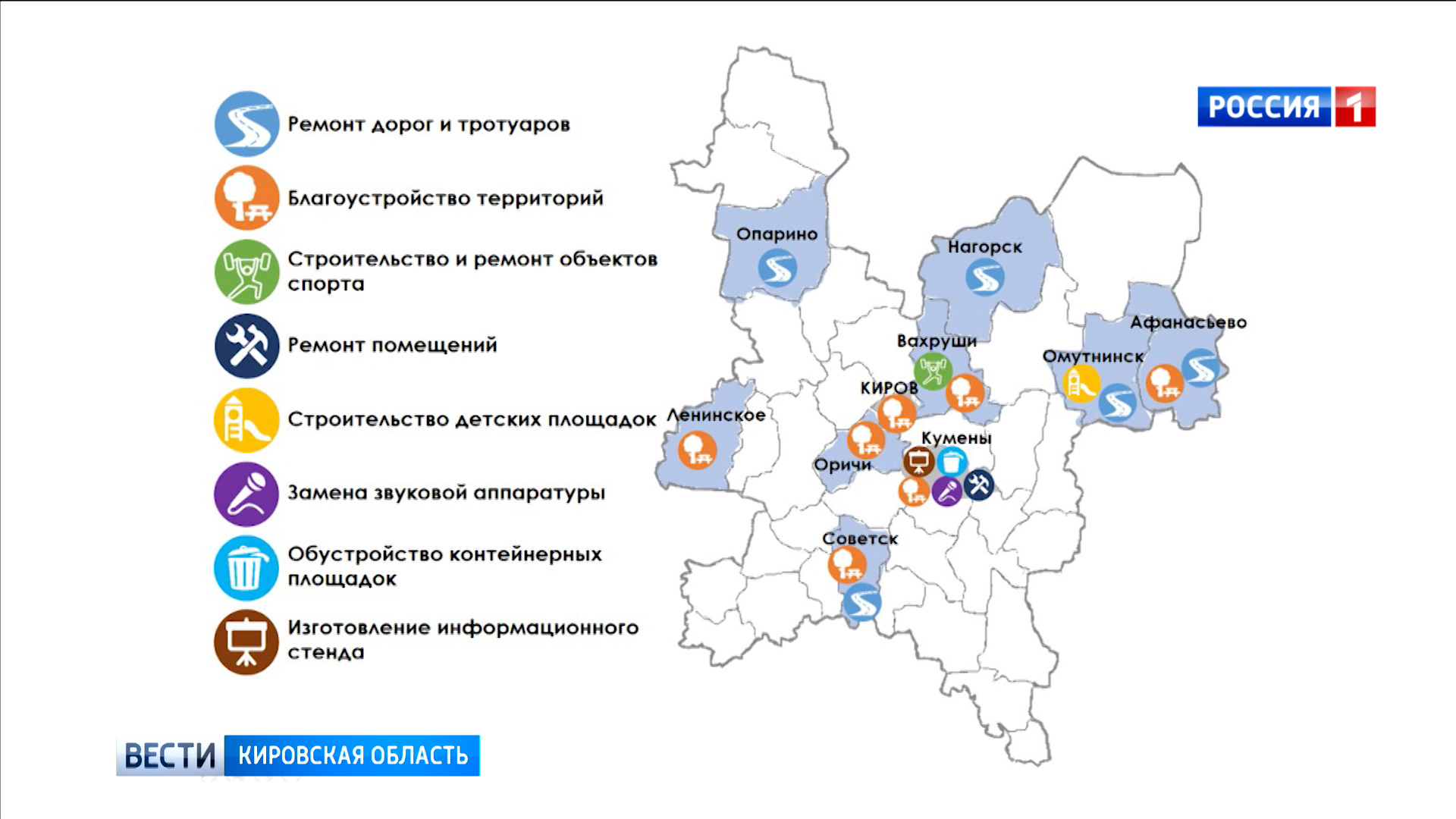 Ремонт дорог и тротуаров

Благоустройство территорий

Строительство и ремонт объектов спорта

Ремонт помещений

Строительство детских площадок

Замена звуковой аппаратуры

Обустройство контейнерных площадок

Изготовление информационного стенда

РОССИЯ 1

Опарино

Нагорск

Афанасьево

Вахруши

Омутнинск

КИРОВ

Ленинское

Кумены

Оричи

Советск

ВЕСТИ КИРОВСКАЯ ОБЛАСТЬ